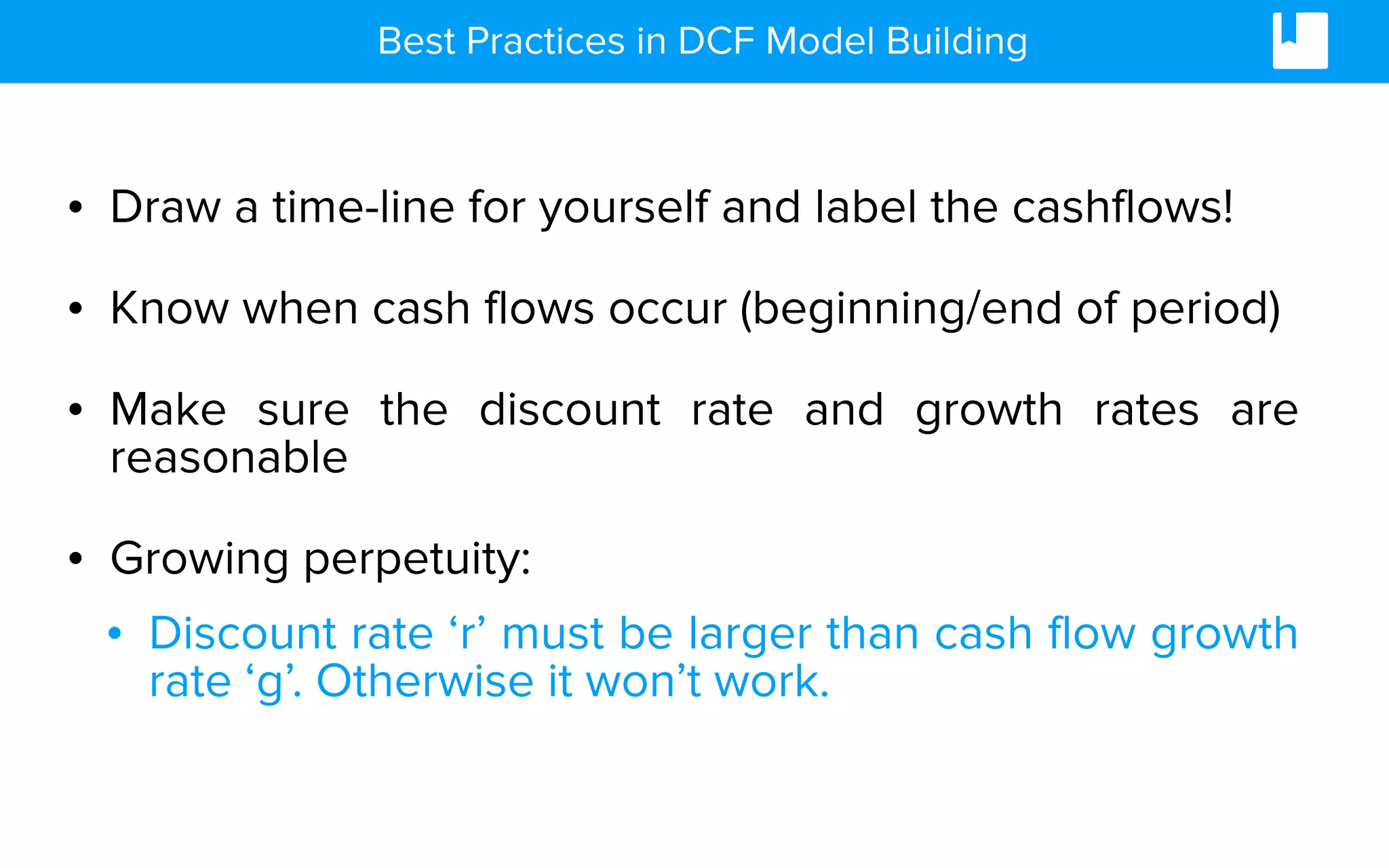 Best Practices in DCF Model Building

• Draw a time-line for yourself and label the cashflows!

• Know when cash flows occur (beginning/end of period)

• Make sure the discount rate and growth rates are reasonable

• Growing perpetuity:

• Discount rate ‘r’ must be larger than cash flow growth rate ‘g’. Otherwise it won’t work.